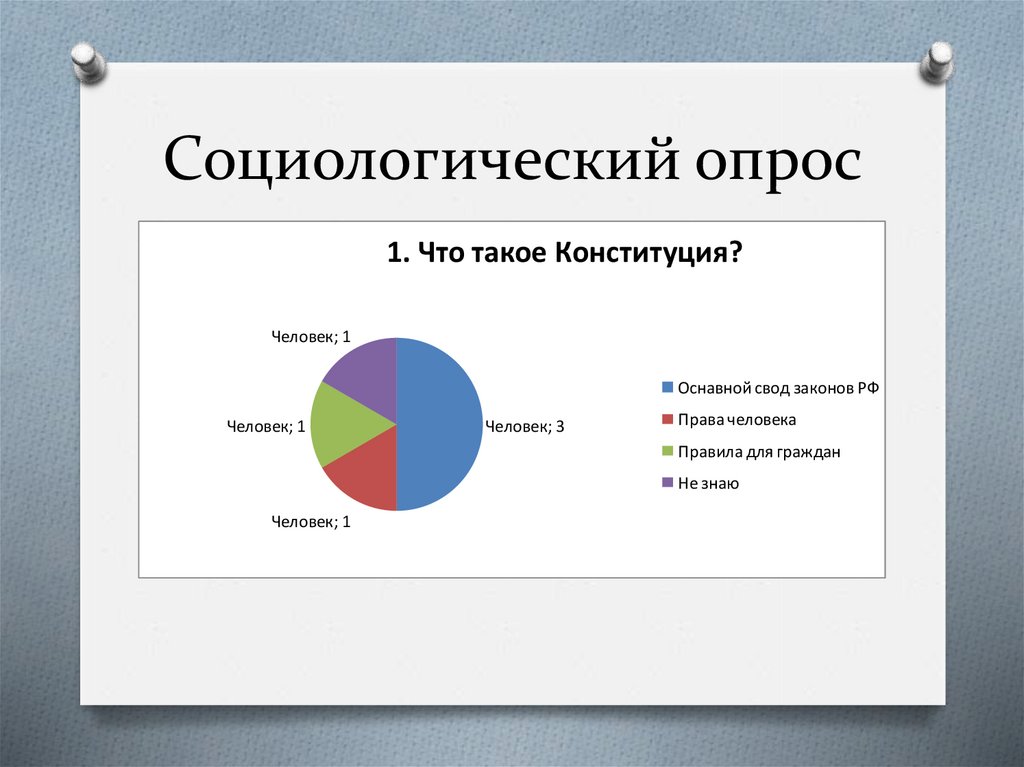 Социологический опрос

1. Что такое Конституция?

Человек; 1

Человек; 1

Человек; 3

Человек; 1

Оснавной свод законов РФ
Права человека
Правила для граждан
Не знаю